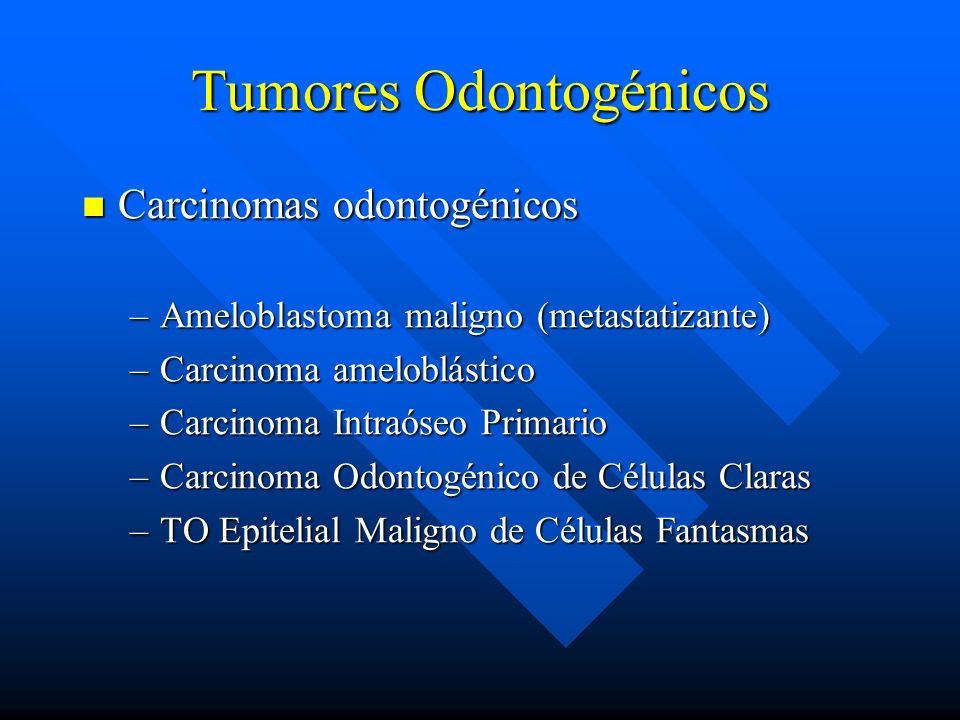 Tumores Odontogénicos

Carcinomas odontogénicos

– Ameloblastoma maligno (metastatizante)
– Carcinoma ameloblástico
– Carcinoma Intraóseo Primario
– Carcinoma Odontogénico de Células Claras
– TO Epitelial Maligno de Células Fantasmas